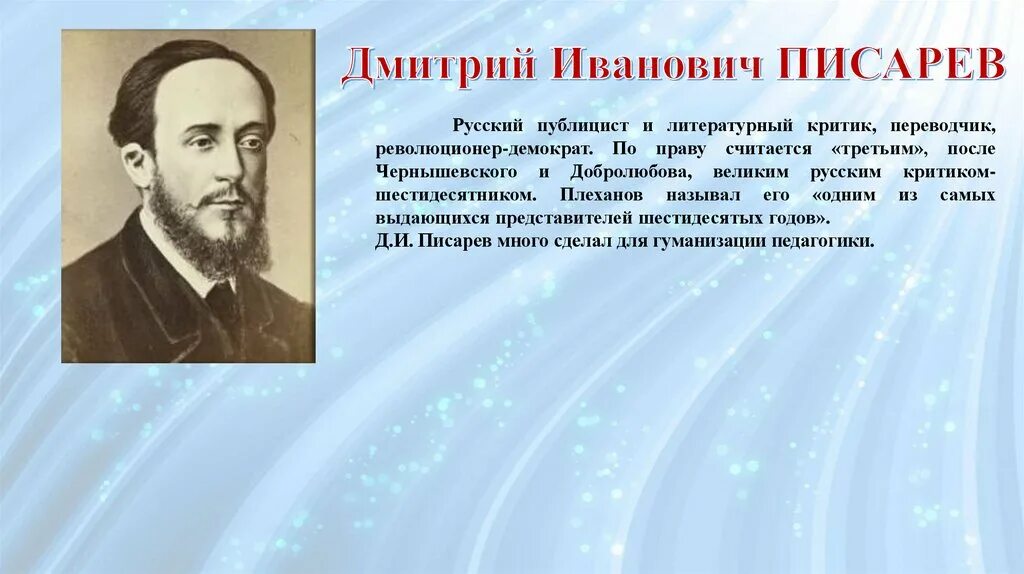 Дмитрий Иванович ПИСАРЕВ

Русский публицист и литературный критик, переводчик, революционер-демократ. По праву считается «третьим», после Чернышевского и Добролюбова, великим русским критиком-шестидесятником. Плеханов называл его «одним из самых выдающихся представителей шестидесятых годов».
Д.И. Писарев много сделал для гуманизации педагогики.